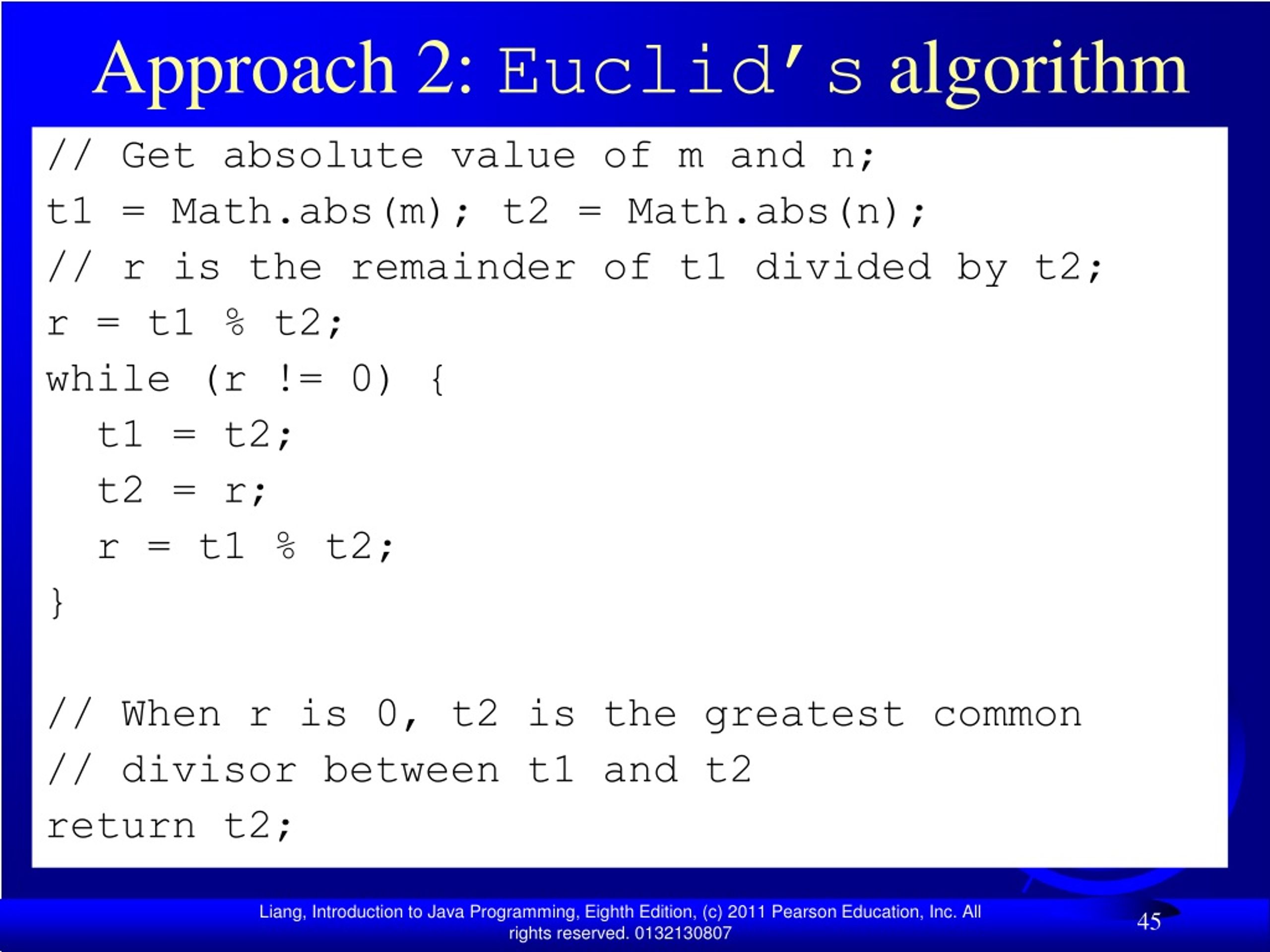 Approach 2: Euclid's algorithm

// Get absolute value of m and n;
t1 = Math.abs(m); t2 = Math.abs(n);
// r is the remainder of t1 divided by t2;
r = t1 % t2;
while (r != 0) {
  t1 = t2;
  t2 = r;
  r = t1 % t2;
}

// When r is 0, t2 is the greatest common
// divisor between t1 and t2
return t2;

Liang, Introduction to Java Programming, Eighth Edition, (c) 2011 Pearson Education, Inc. All rights reserved. 0132130807

45